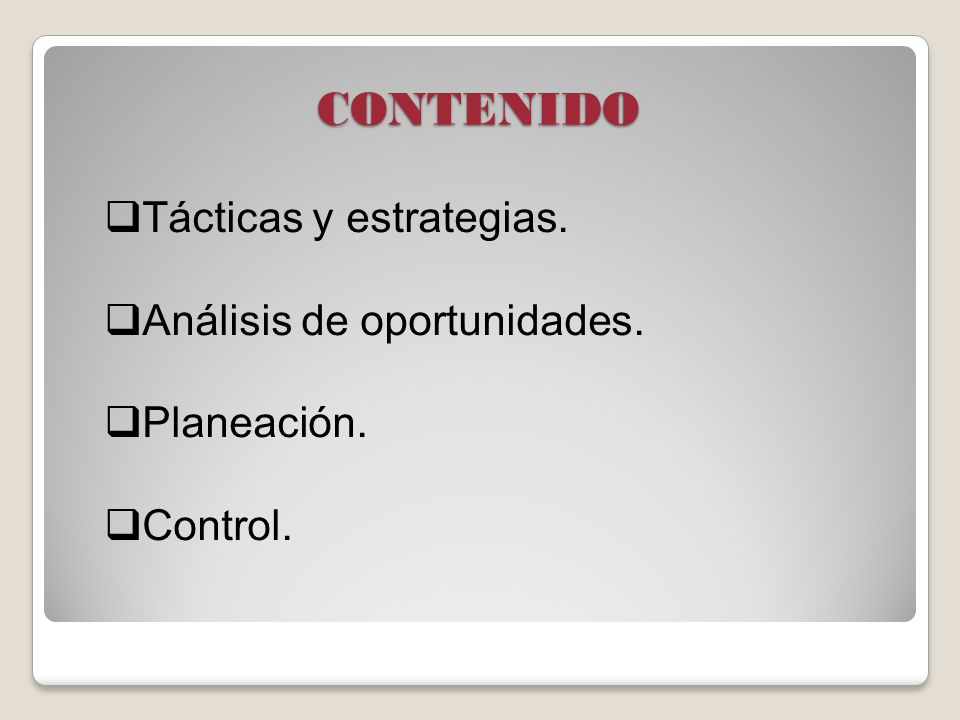 CONTENIDO

❑Tácticas y estrategias.

❑Análisis de oportunidades.

❑Planeación.

❑Control.